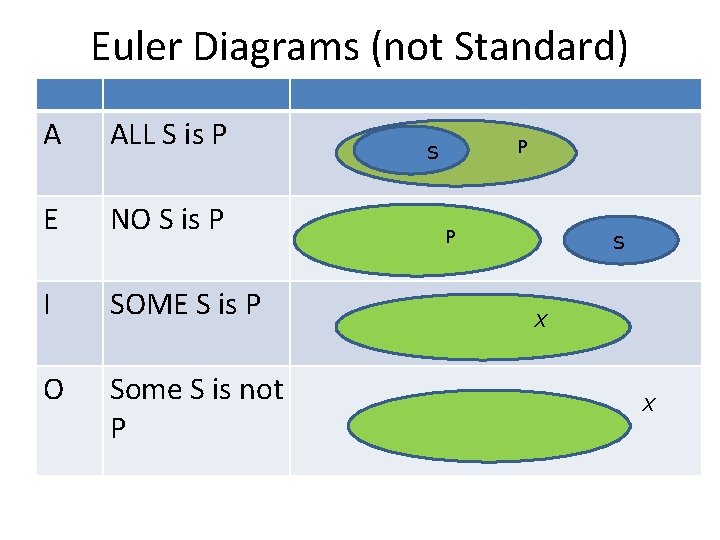 Euler Diagrams (not Standard)

| | | |
|---|---|---|
| A | ALL S is P | S P |
| E | NO S is P | P S |
| I | SOME S is P | X |
| O | Some S is not P | X |